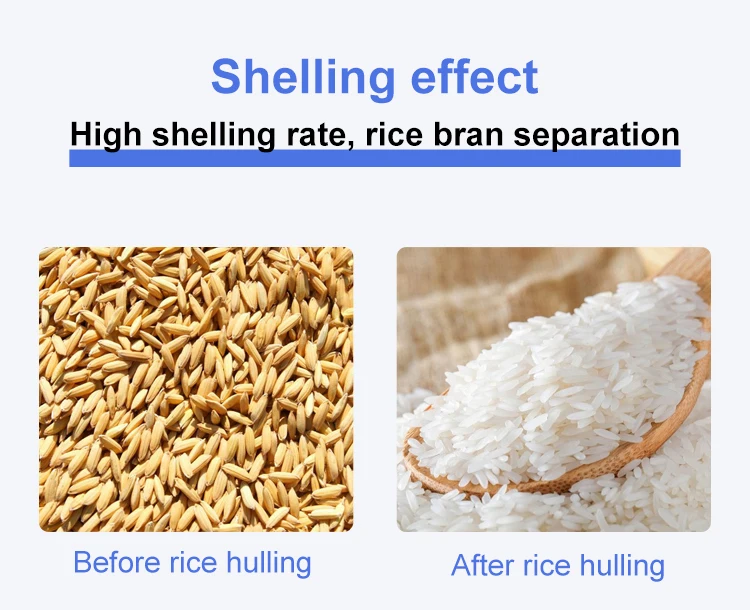 Shelling effect

High shelling rate, rice bran separation

Before rice hulling

After rice hulling